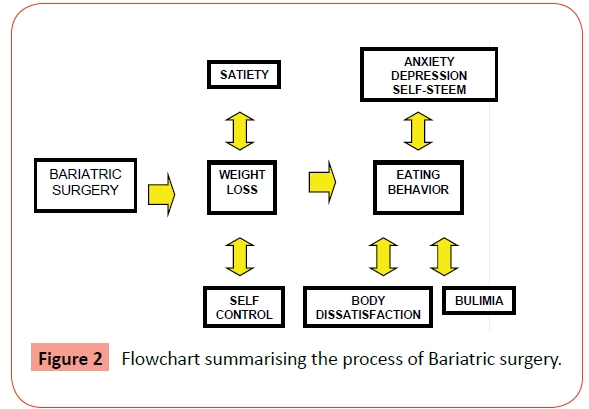 SATIETY

ANXIETY
DEPRESSION
SELF-STEEM

BARIATRIC
SURGERY

WEIGHT
LOSS

EATING
BEHAVIOR

SELF
CONTROL

BODY
DISSATISFACTION

BULIMIA

Figure 2 Flowchart summarising the process of Bariatric surgery.